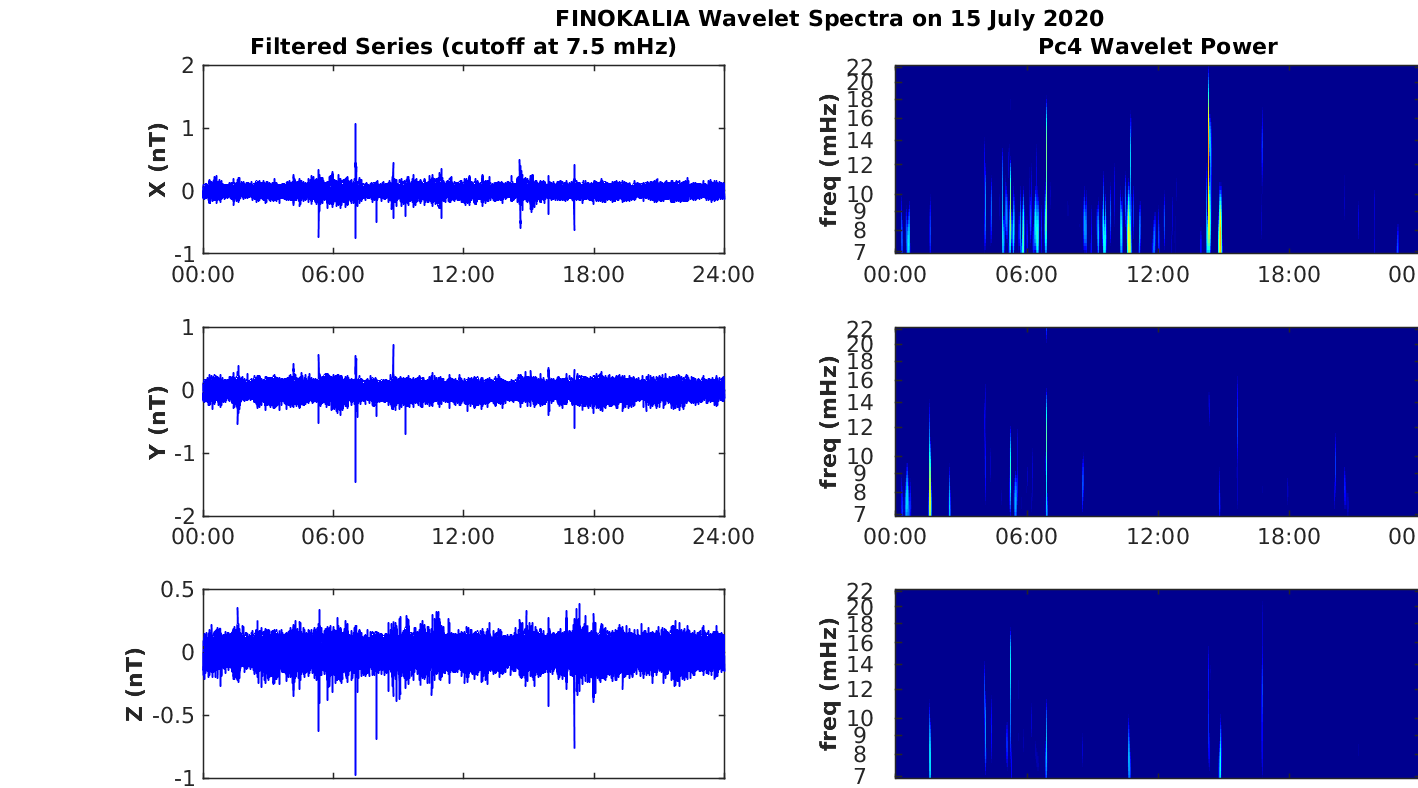 FINOKALIA Wavelet Spectra on 15 July 2020

Filtered Series (cutoff at 7.5 mHz)

X (nT)
2
1
0
-1
00:00 06:00 12:00 18:00 24:00

Y (nT)
1
0
-1
-2
00:00 06:00 12:00 18:00 24:00

Z (nT)
0.5
0
-0.5
-1

Pc4 Wavelet Power

freq (mHz)
22
20
18
16
14
12
10
9
8
7
00:00 06:00 12:00 18:00 00

freq (mHz)
22
20
18
16
14
12
10
9
8
7
00:00 06:00 12:00 18:00 00

freq (mHz)
22
20
18
16
14
12
10
9
8
7